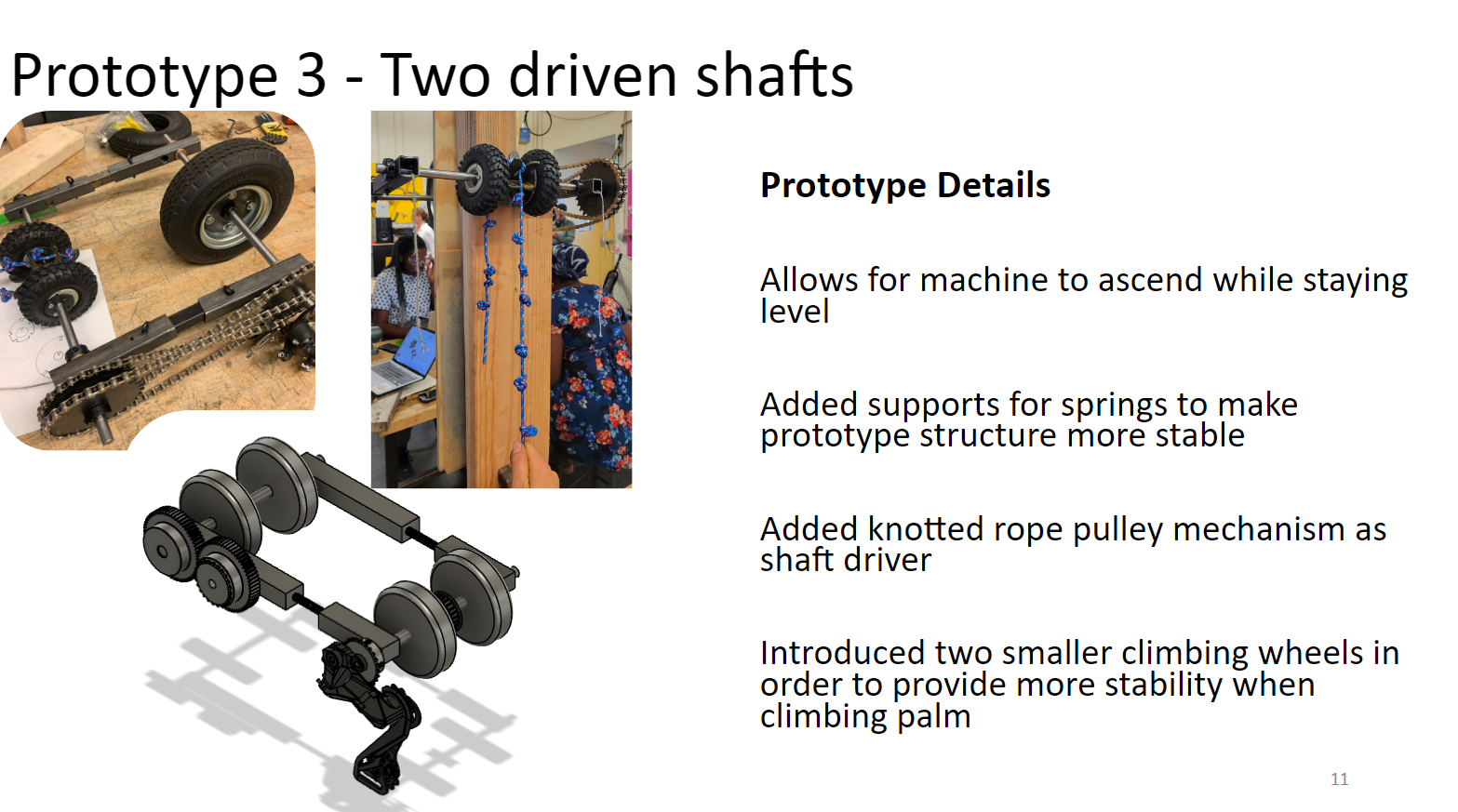 Prototype 3 - Two driven shafts

Prototype Details

Allows for machine to ascend while staying level

Added supports for springs to make prototype structure more stable

Added knotted rope pulley mechanism as shaft driver

Introduced two smaller climbing wheels in order to provide more stability when climbing palm

11